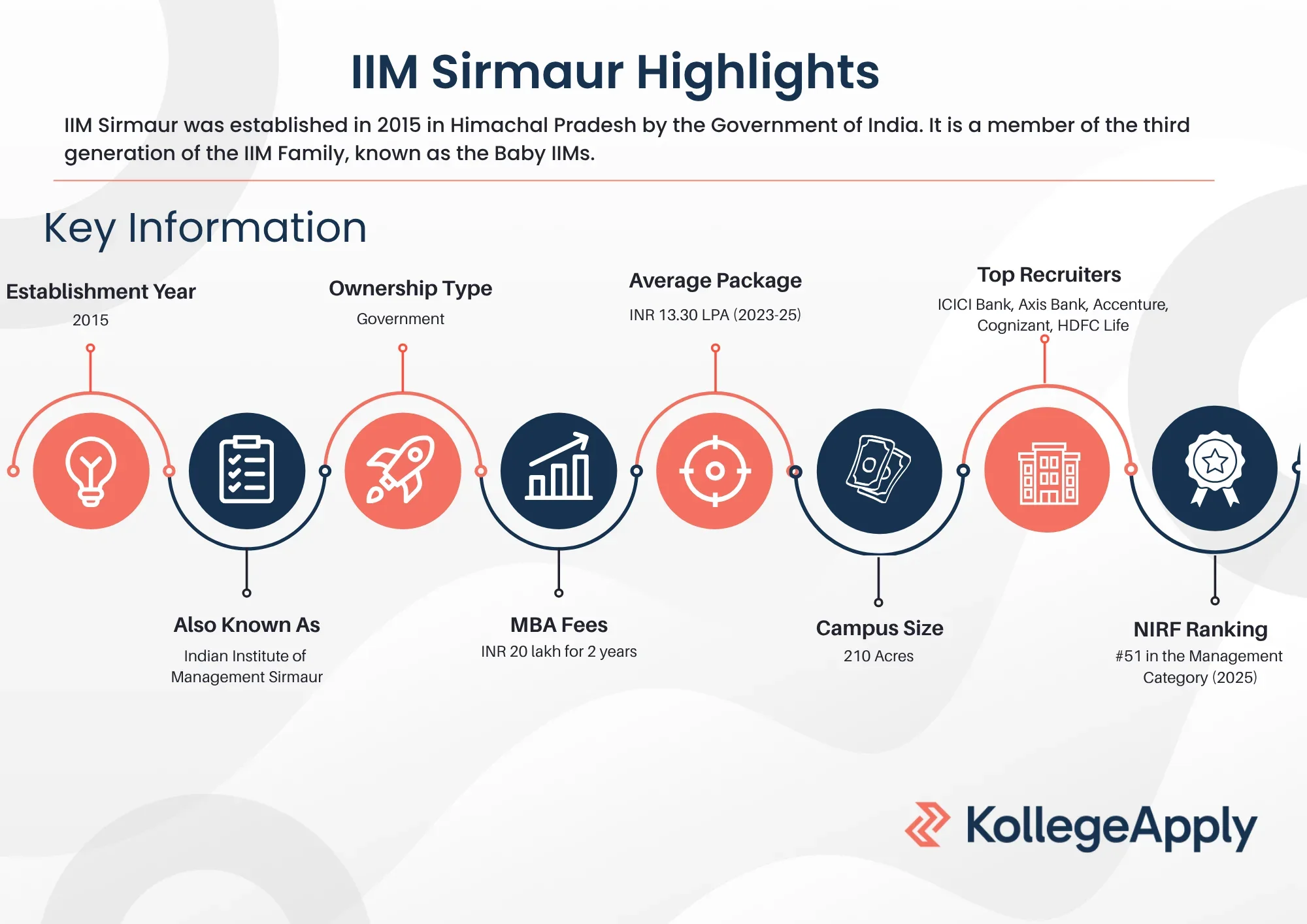 IIM Sirmaur Highlights

IIM Sirmaur was established in 2015 in Himachal Pradesh by the Government of India. It is a member of the third generation of the IIM Family, known as the Baby IIMs.

Key Information

Establishment Year
2015

Also Known As
Indian Institute of Management Sirmaur

Ownership Type
Government

MBA Fees
INR 20 lakh for 2 years

Average Package
INR 13.30 LPA (2023-25)

Campus Size
210 Acres

Top Recruiters
ICICI Bank, Axis Bank, Accenture, Cognizant, HDFC Life

NIRF Ranking
#51 in the Management Category (2025)

KollegeApply